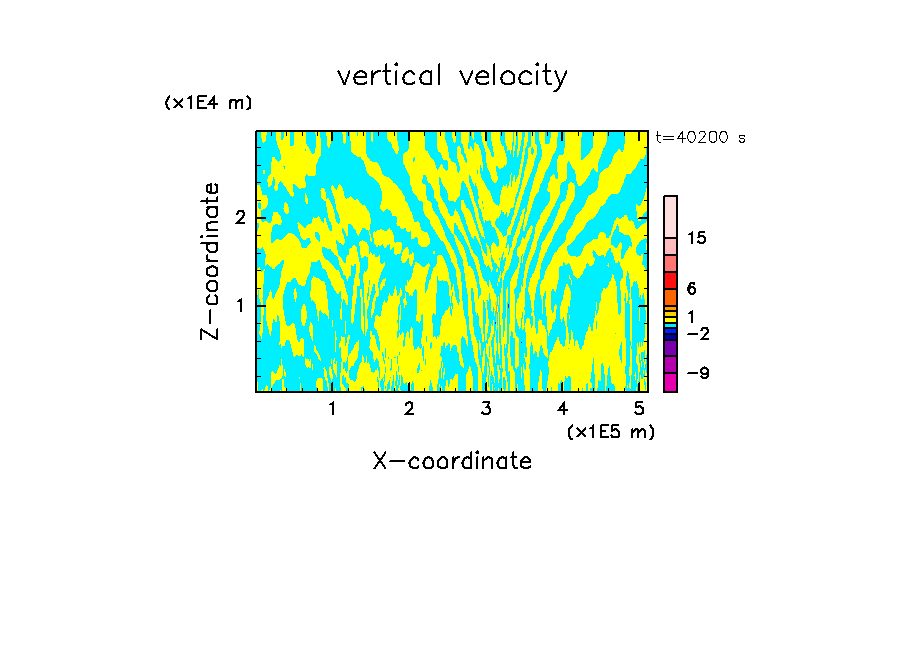 vertical velocity

(x1E4 m)

t=40200 s

Z-coordinate

2

1

15

6

1

−2

−9

1 2 3 4 5

(x1E5 m)

X-coordinate